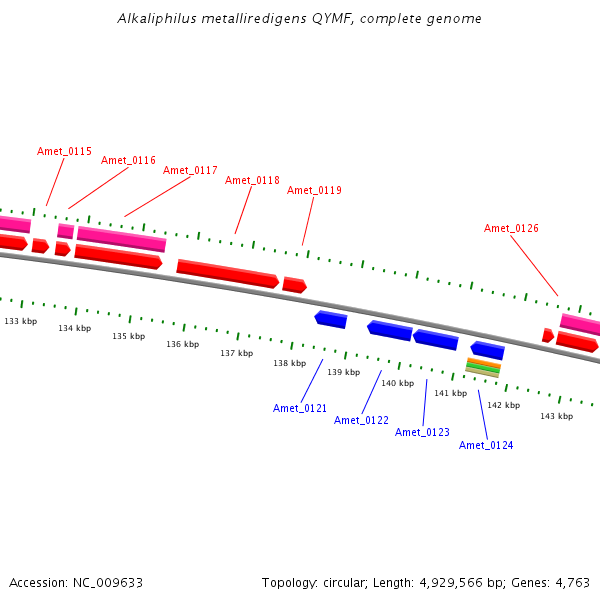 Alkaliphilus metalliredigens QYMF, complete genome

Amet_0115
Amet_0116
Amet_0117
Amet_0118
Amet_0119
Amet_0126

133 kbp
134 kbp
135 kbp
136 kbp
137 kbp
138 kbp
139 kbp
140 kbp
141 kbp
142 kbp
143 kbp

Amet_0121
Amet_0122
Amet_0123
Amet_0124

Accession: NC_009633

Topology: circular; Length: 4,929,566 bp; Genes: 4,763